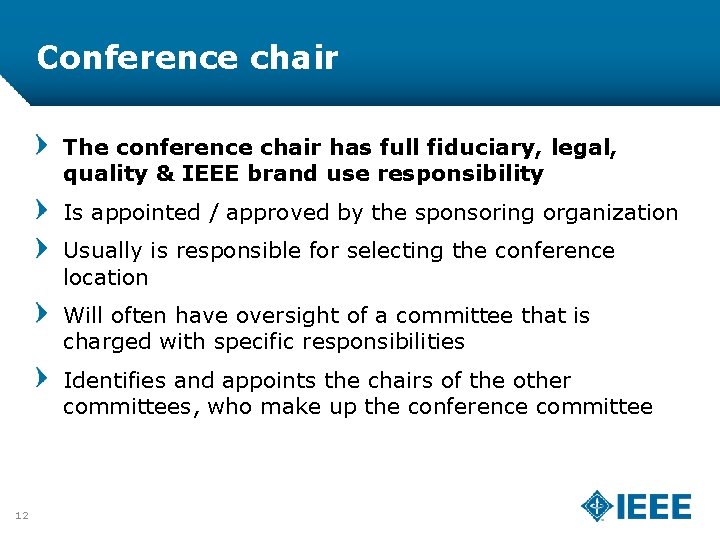 Conference chair

The conference chair has full fiduciary, legal, quality & IEEE brand use responsibility

Is appointed / approved by the sponsoring organization

Usually is responsible for selecting the conference location

Will often have oversight of a committee that is charged with specific responsibilities

Identifies and appoints the chairs of the other committees, who make up the conference committee

12

IEEE